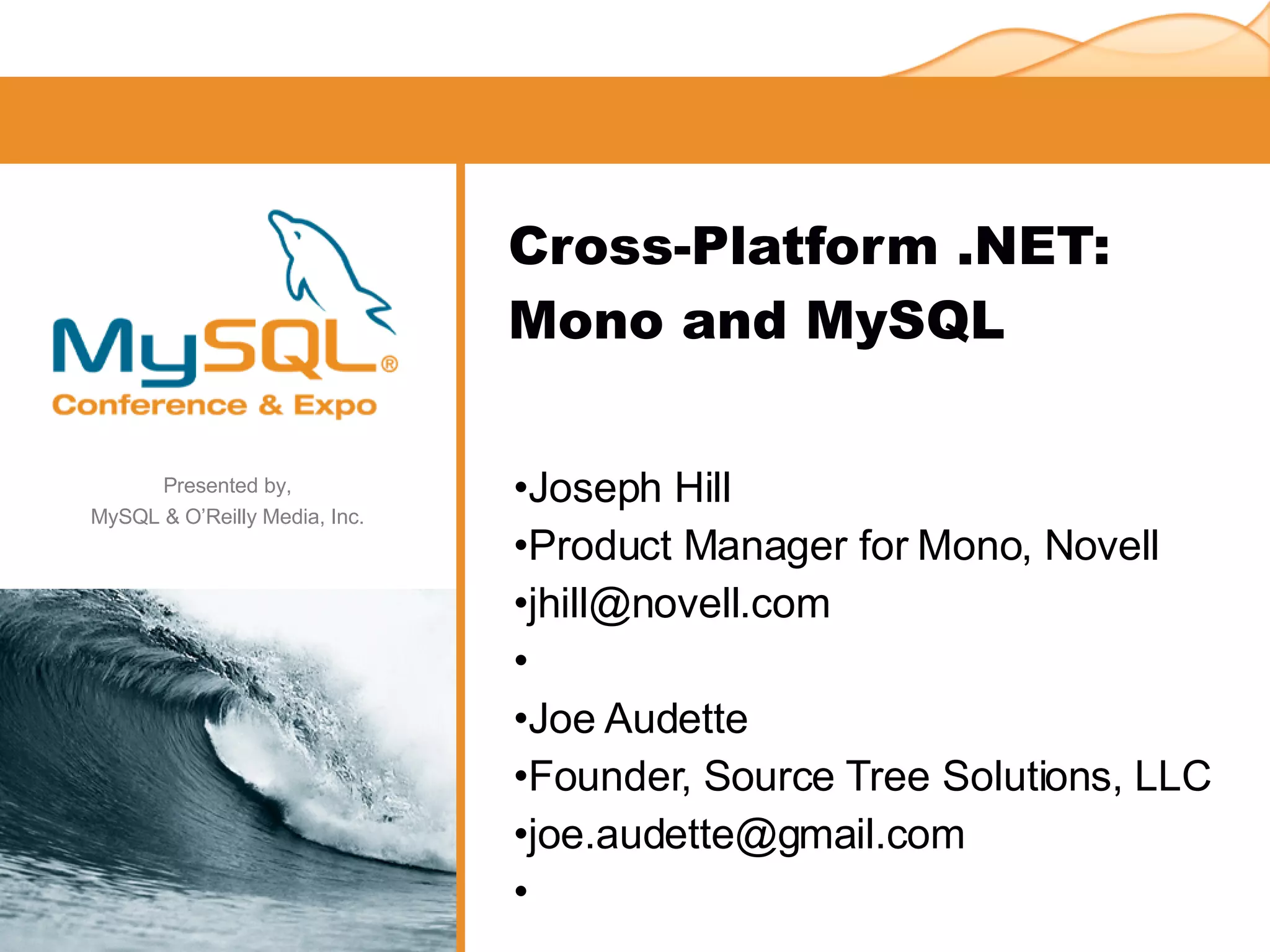 MySQL®
Conference & Expo

Presented by,
MySQL & O'Reilly Media, Inc.

Cross-Platform .NET:
Mono and MySQL

•Joseph Hill
•Product Manager for Mono, Novell
•jhill@novell.com
•
•Joe Audette
•Founder, Source Tree Solutions, LLC
•joe.audette@gmail.com
•